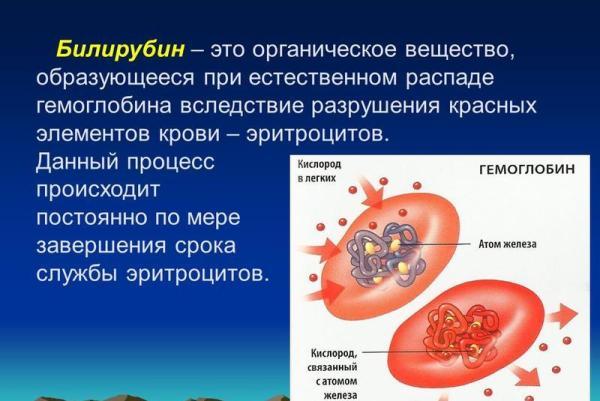 Билирубин – это органическое вещество, образующееся при естественном распаде гемоглобина вследствие разрушения красных элементов крови – эритроцитов.

Данный процесс происходит постоянно по мере завершения срока службы эритроцитов.

Кислород в легких

ГЕМОГЛОБИН

Атом железа

Кислород, связанный с атомом железа